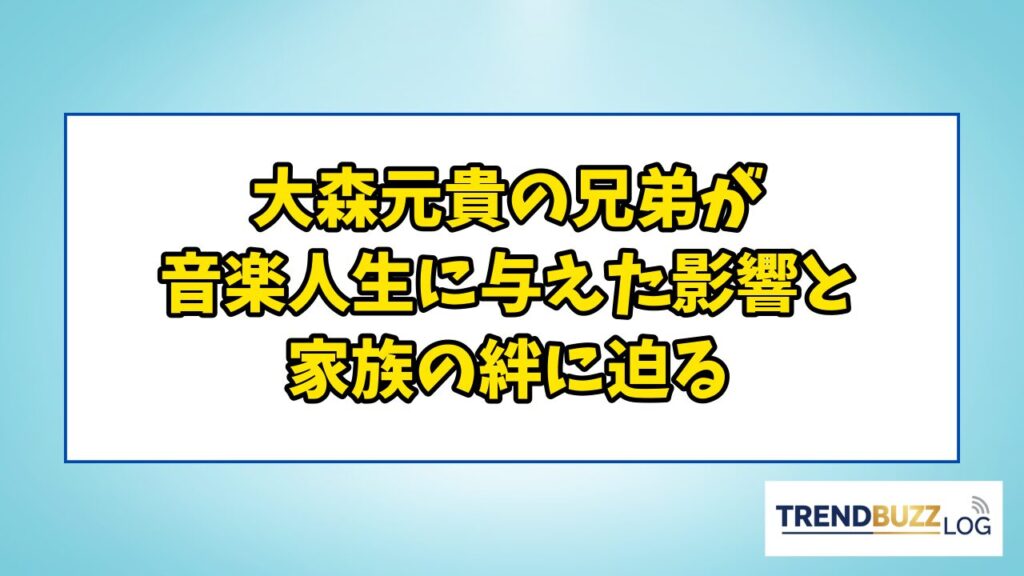 大森元貴の兄弟が
音楽人生に与えた影響と
家族の絆に迫る

TRENDBUZZ LOG